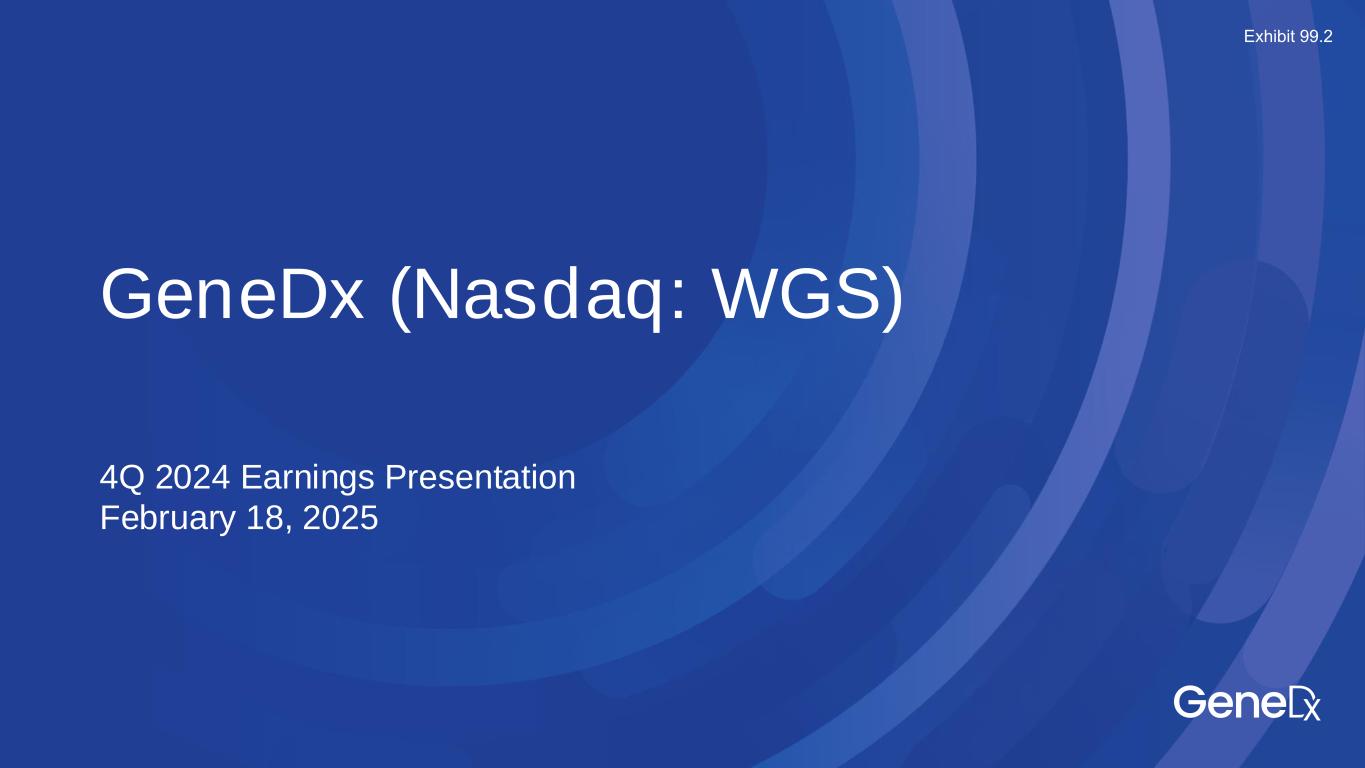 Exhibit 99.2

GeneDx (Nasdaq: WGS)

4Q 2024 Earnings Presentation
February 18, 2025

GeneDx